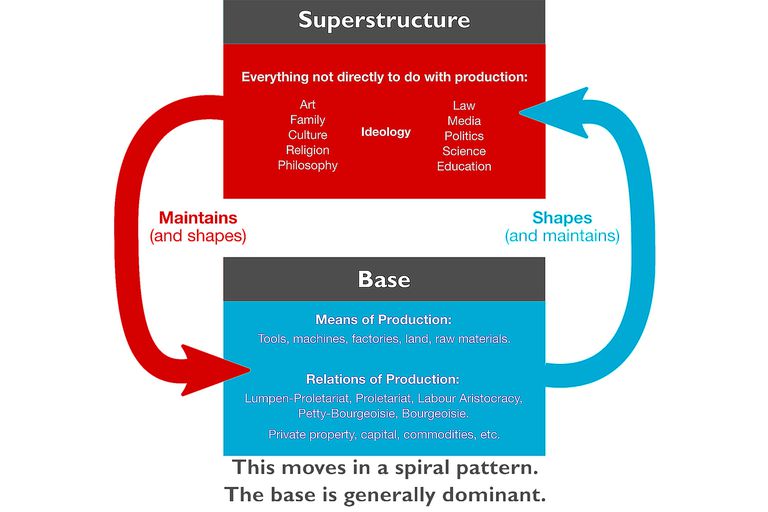 Superstructure

Everything not directly to do with production:

Art
Family
Culture
Religion
Philosophy

Ideology

Law
Media
Politics
Science
Education

Maintains
(and shapes)

Shapes
(and maintains)

Base

Means of Production:
Tools, machines, factories, land, raw materials.

Relations of Production:
Lumpen-Proletariat, Proletariat, Labour Aristocracy, Petty-Bourgeoisie, Bourgeoisie.
Private property, capital, commodities, etc.

This moves in a spiral pattern.
The base is generally dominant.